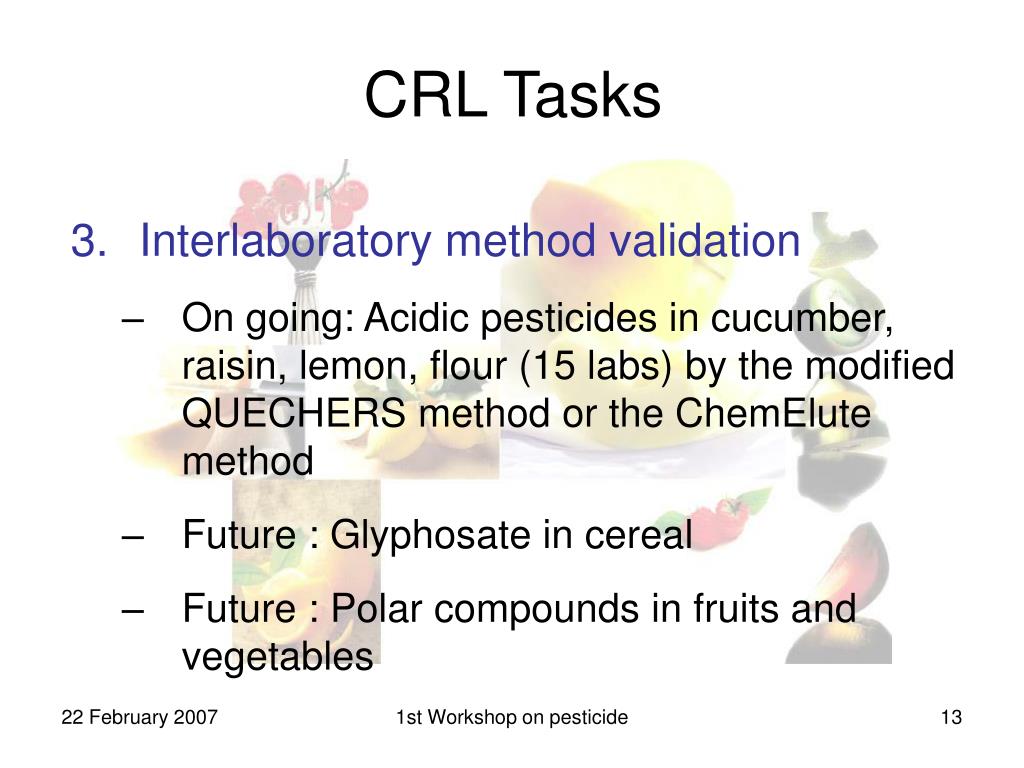 CRL Tasks

3. Interlaboratory method validation

– On going: Acidic pesticides in cucumber, raisin, lemon, flour (15 labs) by the modified QUECHERS method or the ChemElute method

– Future : Glyphosate in cereal

– Future : Polar compounds in fruits and vegetables

22 February 2007

1st Workshop on pesticide

13